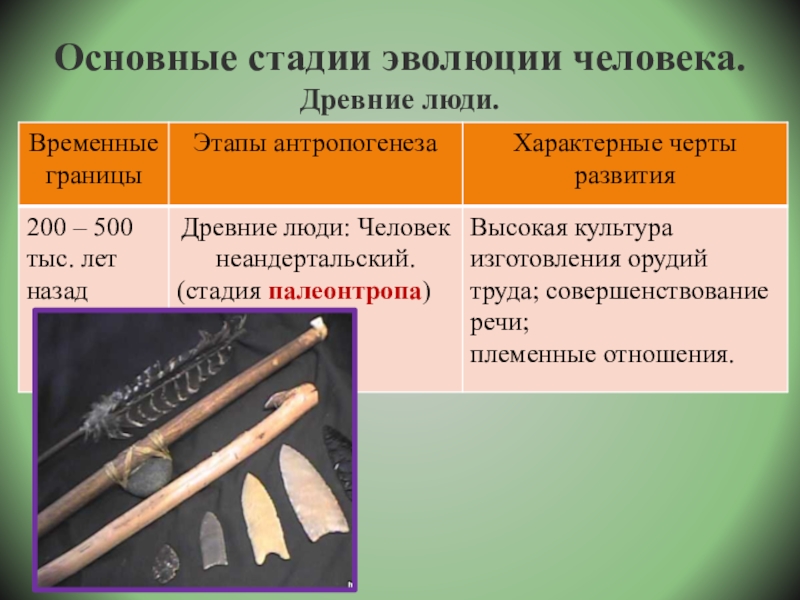 Основные стадии эволюции человека.
Древние люди.

| Временные границы | Этапы антропогенеза | Характерные черты развития |
|---|---|---|
| 200 – 500 тыс. лет назад | Древние люди: Человек неандертальский. (стадия палеонтропа) | Высокая культура изготовления орудий труда; совершенствование речи; племенные отношения. |